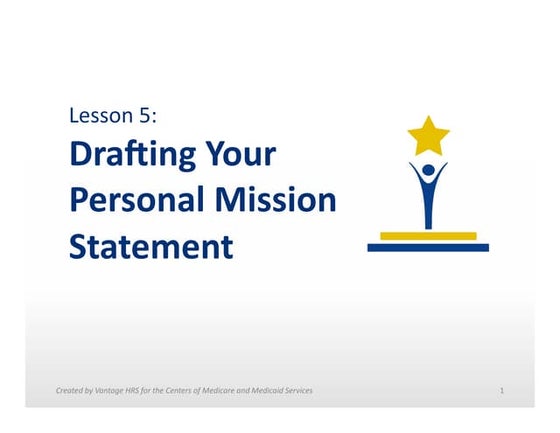 Lesson 5:
Drafting Your Personal Mission Statement

Created by Vantage HRS for the Centers of Medicare and Medicaid Services

1